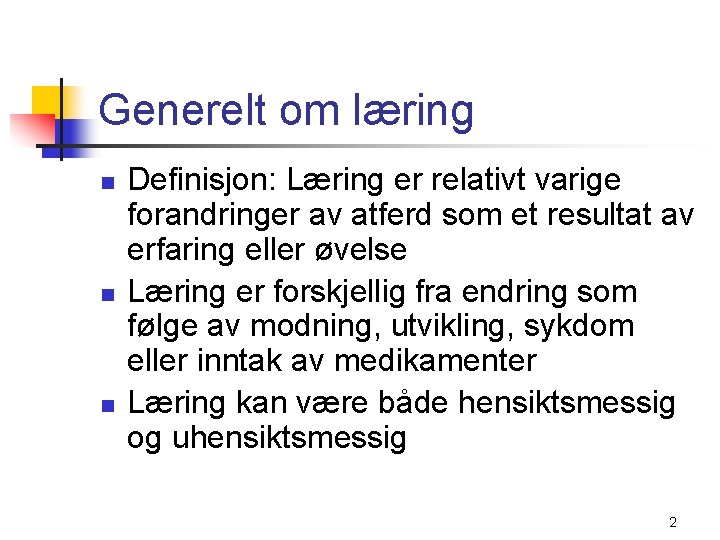 Generelt om læring

- Definisjon: Læring er relativt varige forandringer av atferd som et resultat av erfaring eller øvelse
- Læring er forskjellig fra endring som følge av modning, utvikling, sykdom eller inntak av medikamenter
- Læring kan være både hensiktsmessig og uhensiktsmessig

2